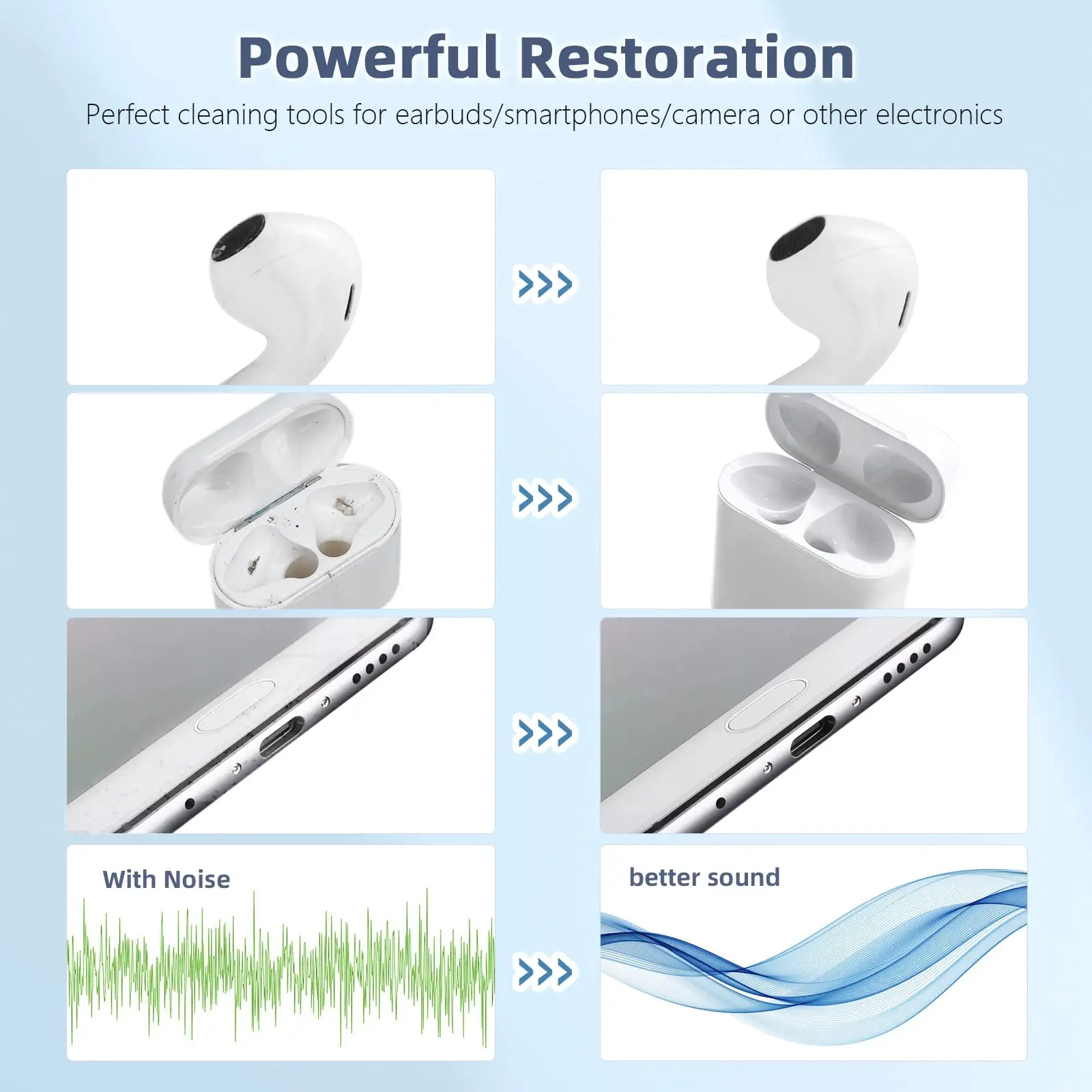 Powerful Restoration

Perfect cleaning tools for earbuds/smartphones/camera or other electronics

With Noise

better sound